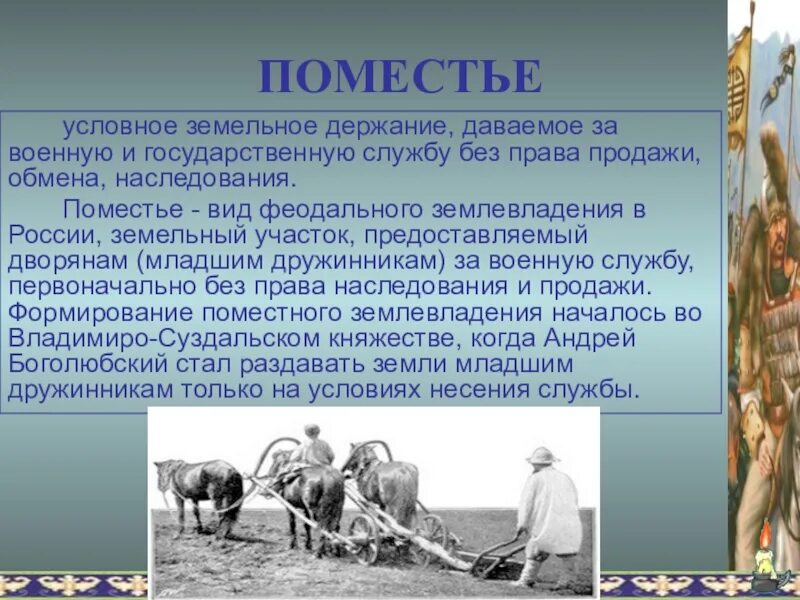 ПОМЕСТЬЕ

условное земельное держание, даваемое за военную и государственную службу без права продажи, обмена, наследования.

Поместье - вид феодального землевладения в России, земельный участок, предоставляемый дворянам (младшим дружинникам) за военную службу, первоначально без права наследования и продажи. Формирование поместного землевладения началось во Владимиро-Суздальском княжестве, когда Андрей Боголюбский стал раздавать земли младшим дружинникам только на условиях несения службы.